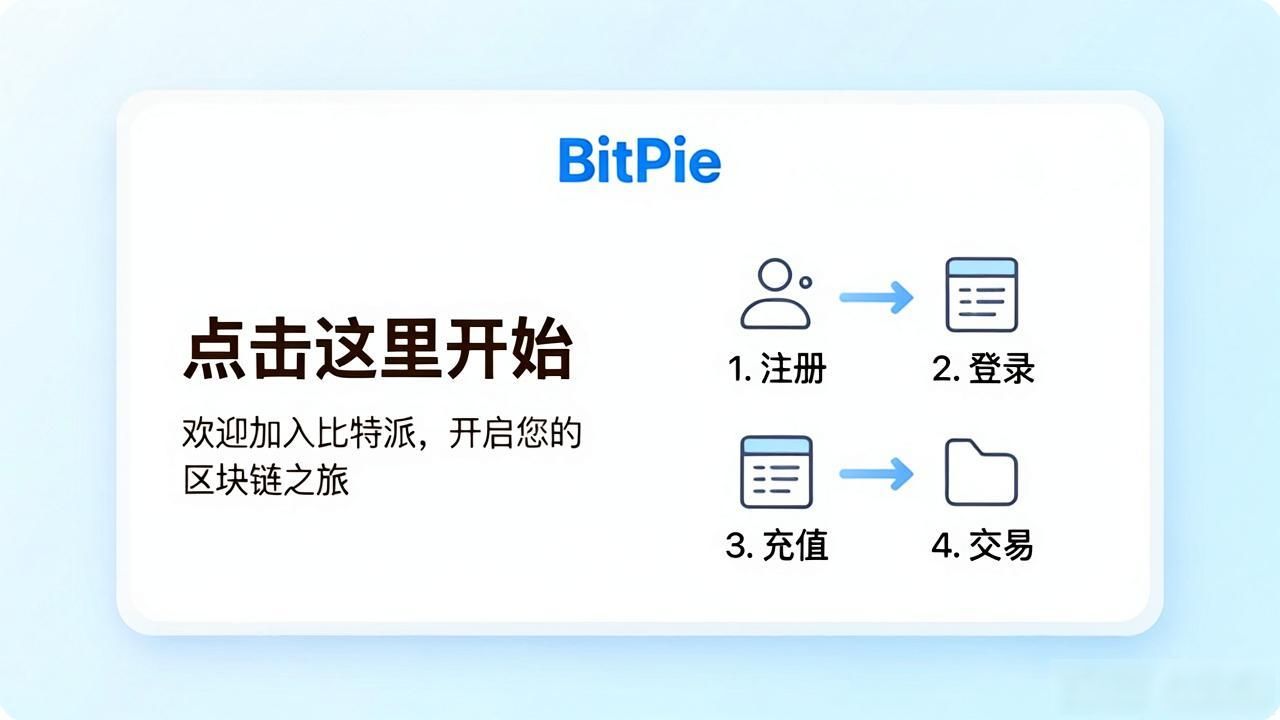 BitPie

点击这里开始

欢迎加入比特派，开启您的区块链之旅

1. 注册
2. 登录
3. 充值
4. 交易